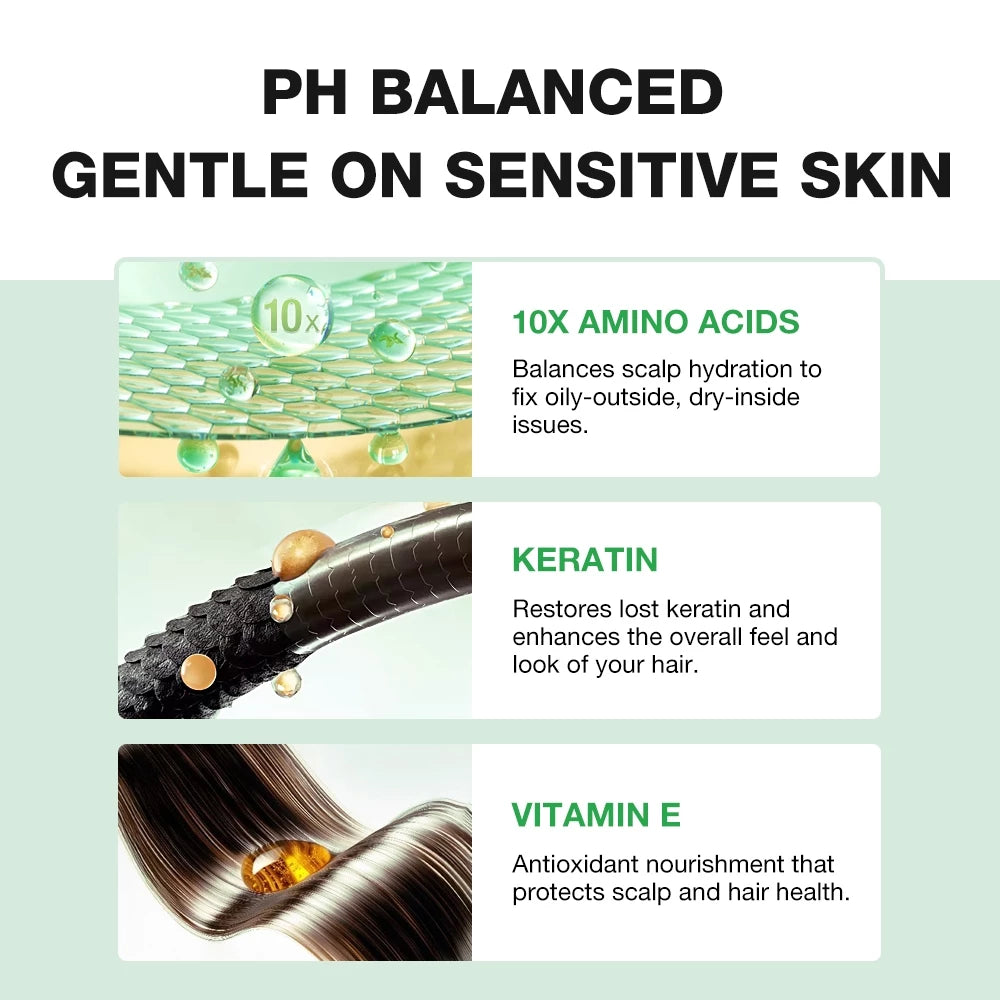 PH BALANCED
GENTLE ON SENSITIVE SKIN

10x

10X AMINO ACIDS

Balances scalp hydration to fix oily-outside, dry-inside issues.

KERATIN

Restores lost keratin and enhances the overall feel and look of your hair.

VITAMIN E

Antioxidant nourishment that protects scalp and hair health.